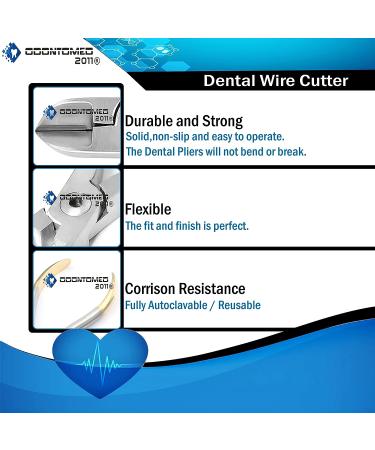 ODONTOMED 2011®

Dental Wire Cutter

ODONTOMED 2011®

Durable and Strong
Solid,non-slip and easy to operate.
The Dental Pliers will not bend or break.

ODONTOMED 2011®

Flexible
The fit and finish is perfect.

ODONTOMED 2011®

Corrison Resistance
Fully Autoclavable / Reusable